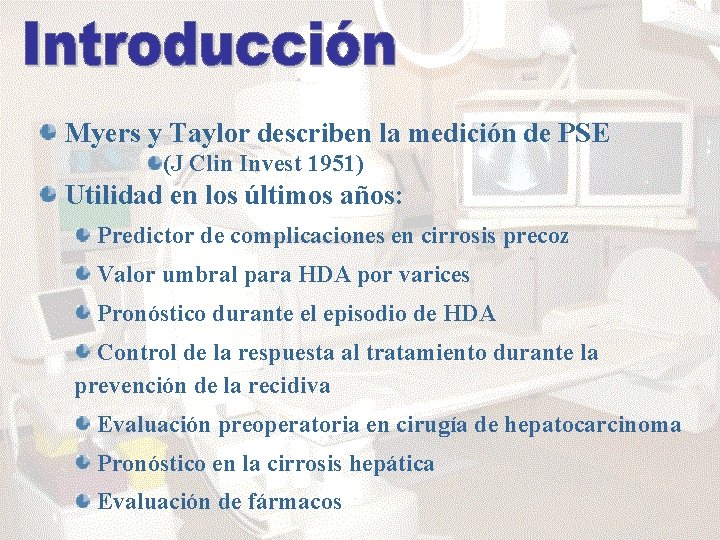 Introducción

Myers y Taylor describen la medición de PSE

(J Clin Invest 1951)

Utilidad en los últimos años:

Predictor de complicaciones en cirrosis precoz

Valor umbral para HDA por varices

Pronóstico durante el episodio de HDA

Control de la respuesta al tratamiento durante la prevención de la recidiva

Evaluación preoperatoria en cirugía de hepatocarcinoma

Pronóstico en la cirrosis hepática

Evaluación de fármacos